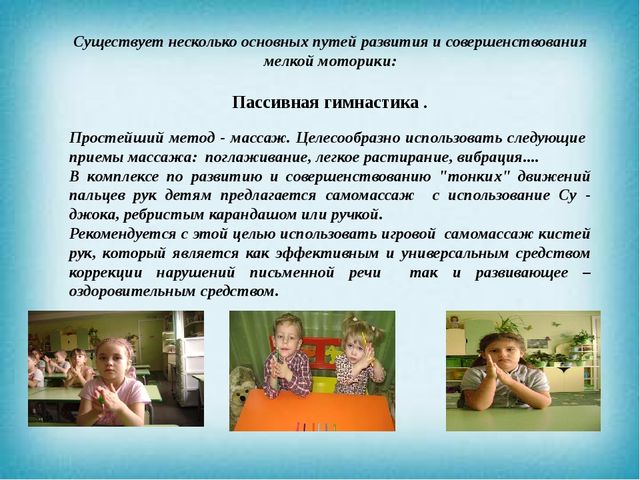 Существует несколько основных путей развития и совершенствования мелкой моторики:

Пассивная гимнастика .

Простейший метод - массаж. Целесообразно использовать следующие приемы массажа: поглаживание, легкое растирание, вибрация....
В комплексе по развитию и совершенствованию "тонких" движений пальцев рук детям предлагается самомассаж с использование Су - джока, ребристым карандашом или ручкой.
Рекомендуется с этой целью использовать игровой самомассаж кистей рук, который является как эффективным и универсальным средством коррекции нарушений письменной речи так и развивающее – оздоровительным средством.